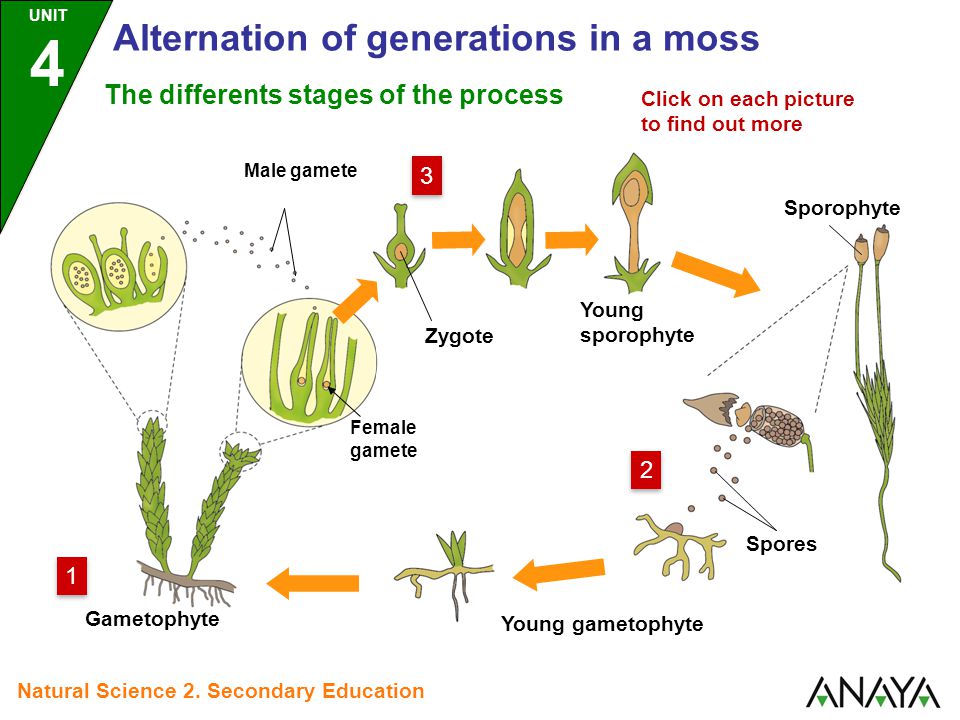 UNIT
4
Alternation of generations in a moss

The differents stages of the process

Click on each picture to find out more

Male gamete

3

Sporophyte

Zygote

Young sporophyte

Female gamete

2

Spores

1

Gametophyte

Young gametophyte

Natural Science 2. Secondary Education

ANAYA